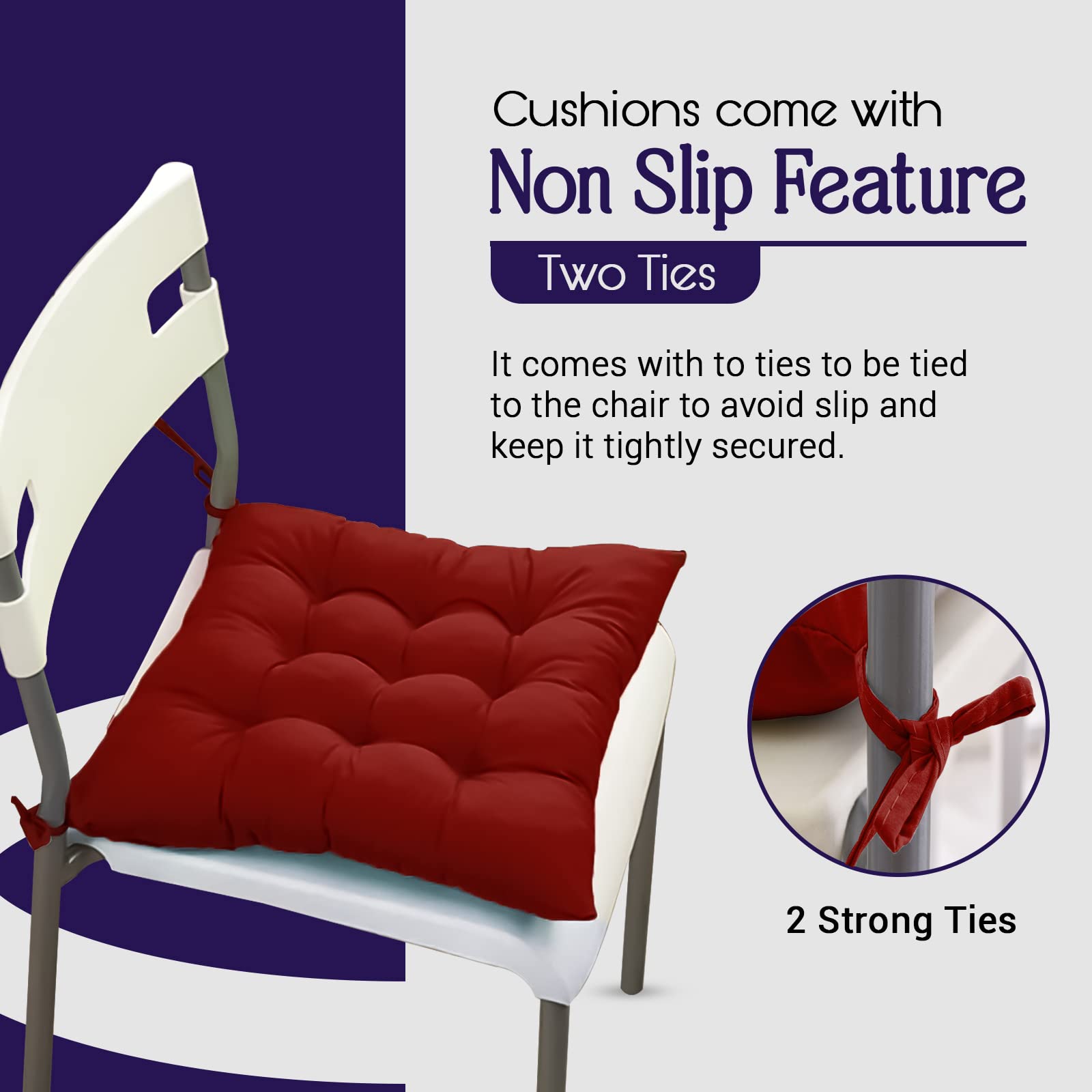 Cushions come with
Non Slip Feature

Two Ties

It comes with to ties to be tied to the chair to avoid slip and keep it tightly secured.

2 Strong Ties